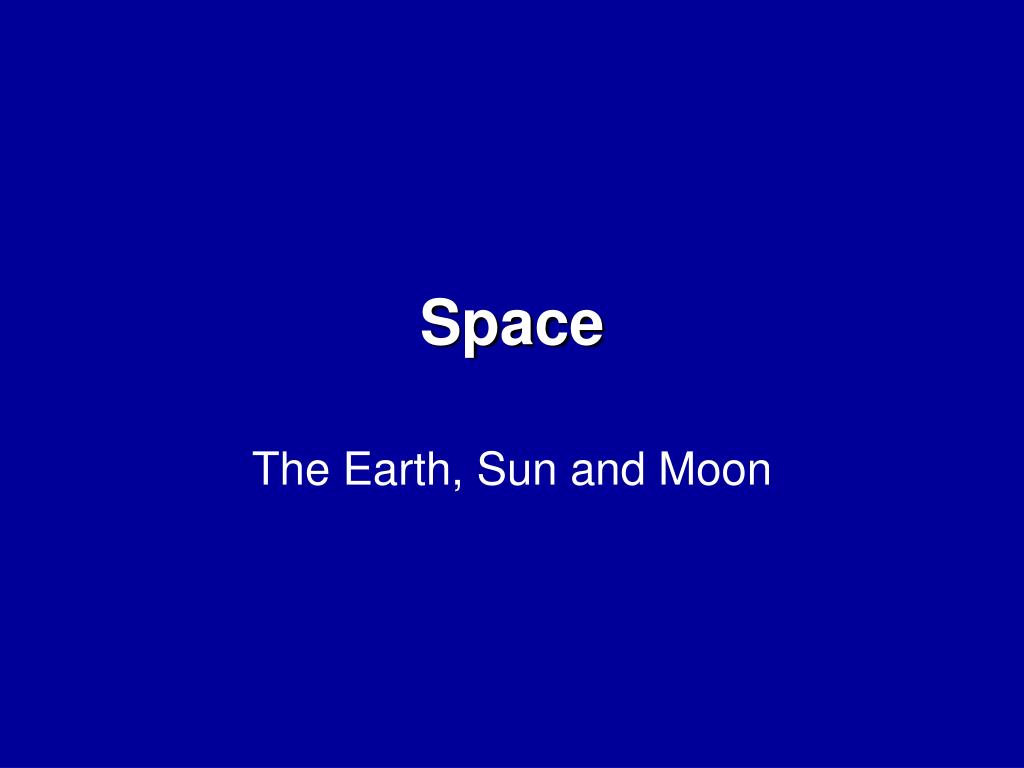 Space

The Earth, Sun and Moon